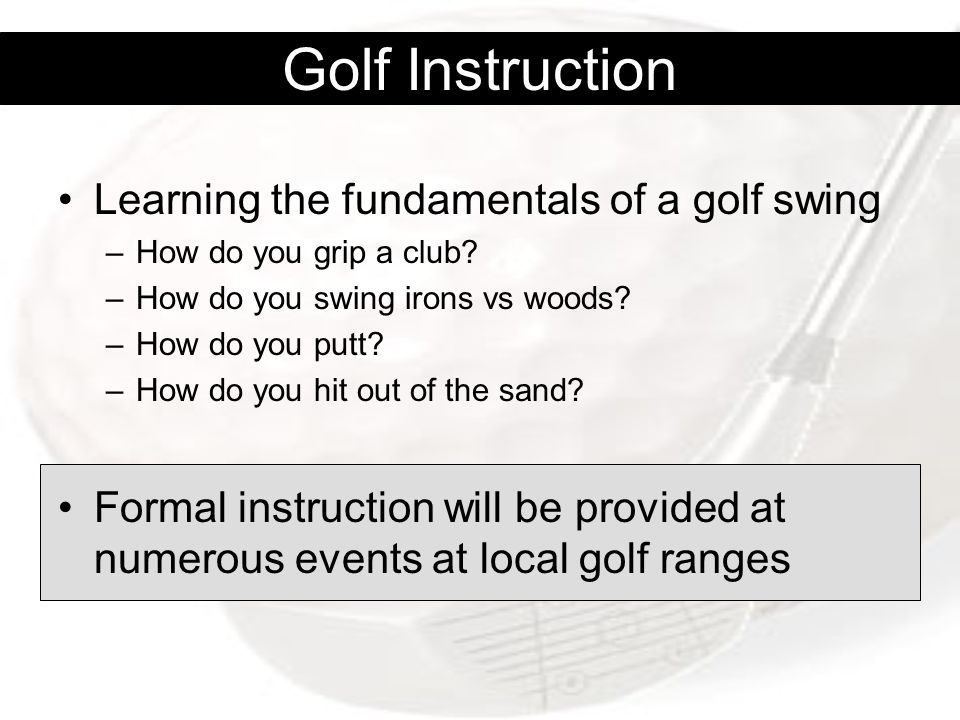 Golf Instruction

• Learning the fundamentals of a golf swing
– How do you grip a club?
– How do you swing irons vs woods?
– How do you putt?
– How do you hit out of the sand?

• Formal instruction will be provided at numerous events at local golf ranges